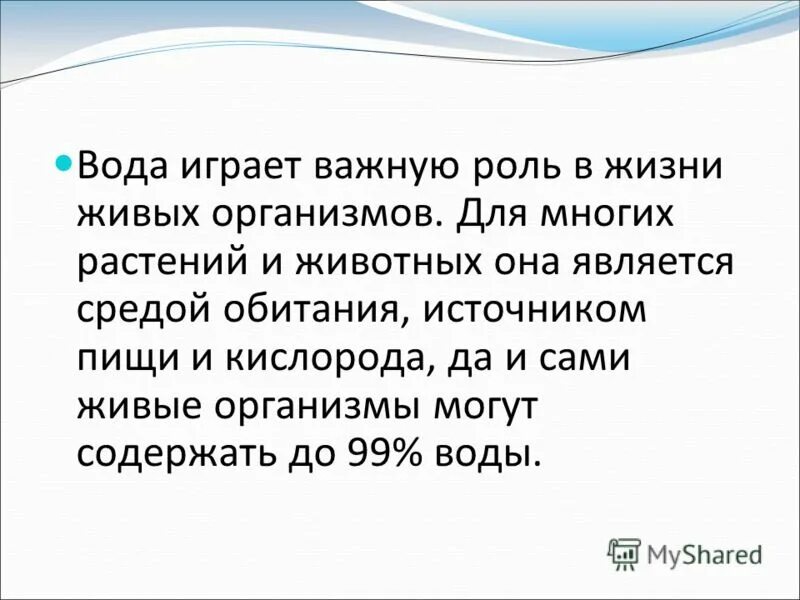 Вода играет важную роль в жизни живых организмов. Для многих растений и животных она является средой обитания, источником пищи и кислорода, да и сами живые организмы могут содержать до 99% воды.

MyShared